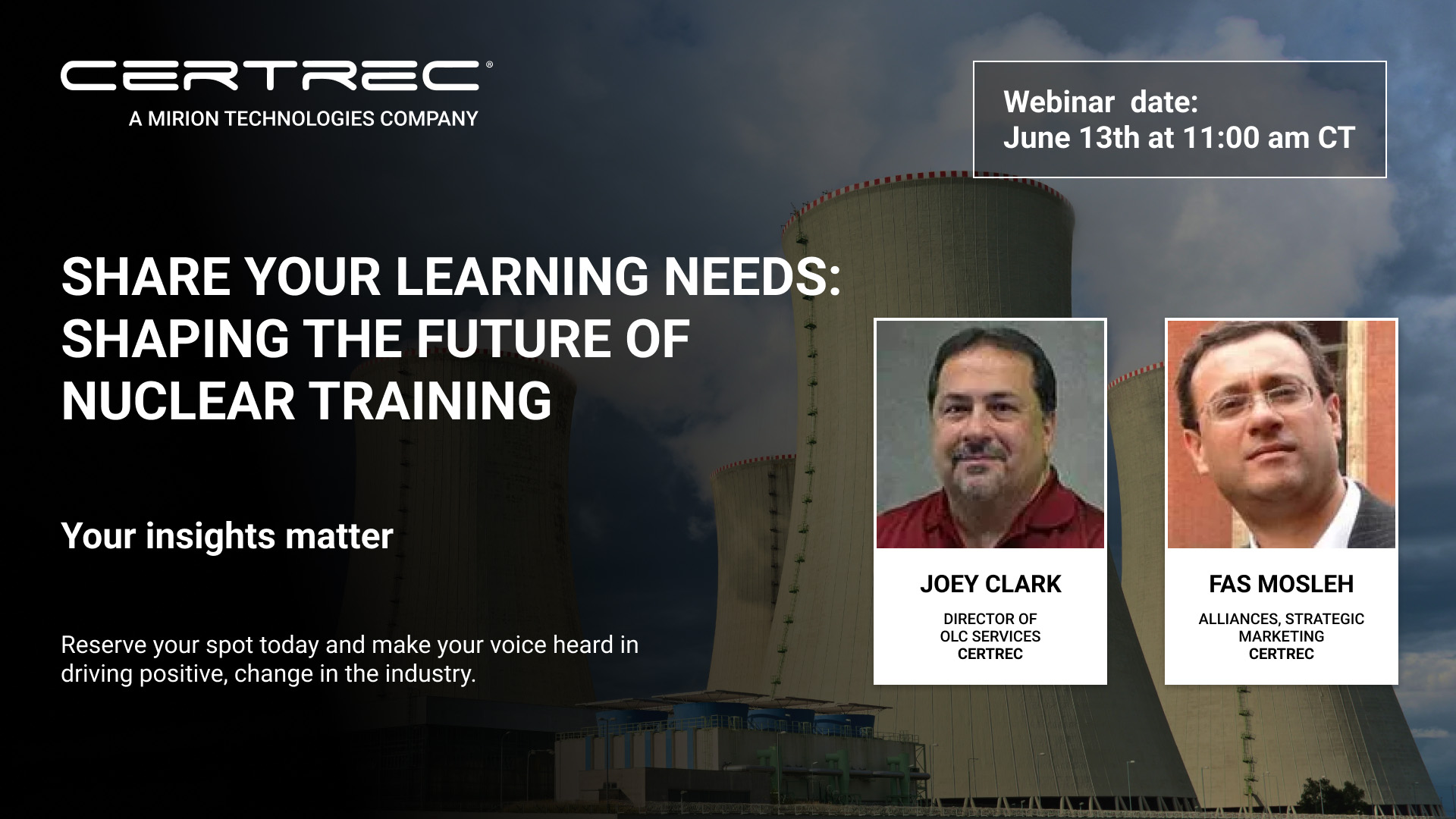 CERTREC®
A MIRION TECHNOLOGIES COMPANY

Webinar date:
June 13th at 11:00 am CT

SHARE YOUR LEARNING NEEDS: SHAPING THE FUTURE OF NUCLEAR TRAINING

Your insights matter

Reserve your spot today and make your voice heard in driving positive, change in the industry.

JOEY CLARK
DIRECTOR OF OLC SERVICES CERTREC

FAS MOSLEH
ALLIANCES, STRATEGIC MARKETING CERTREC